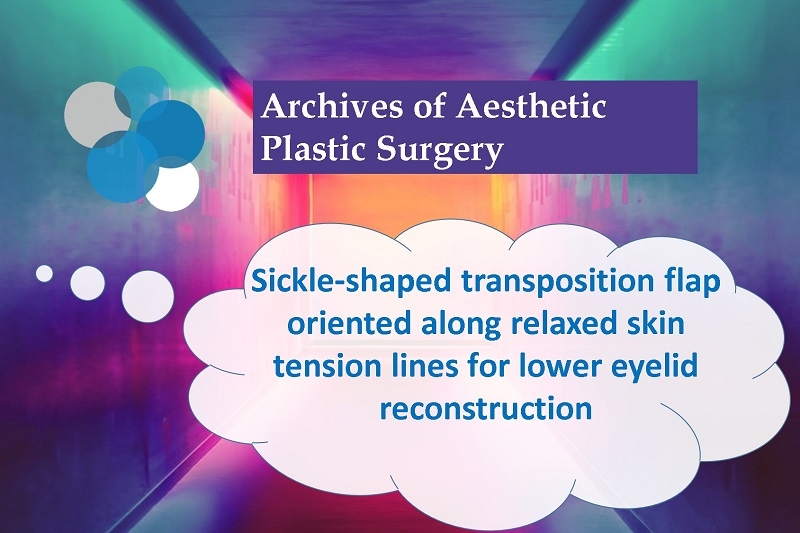 Archives of Aesthetic Plastic Surgery

Sickle-shaped transposition flap oriented along relaxed skin tension lines for lower eyelid reconstruction